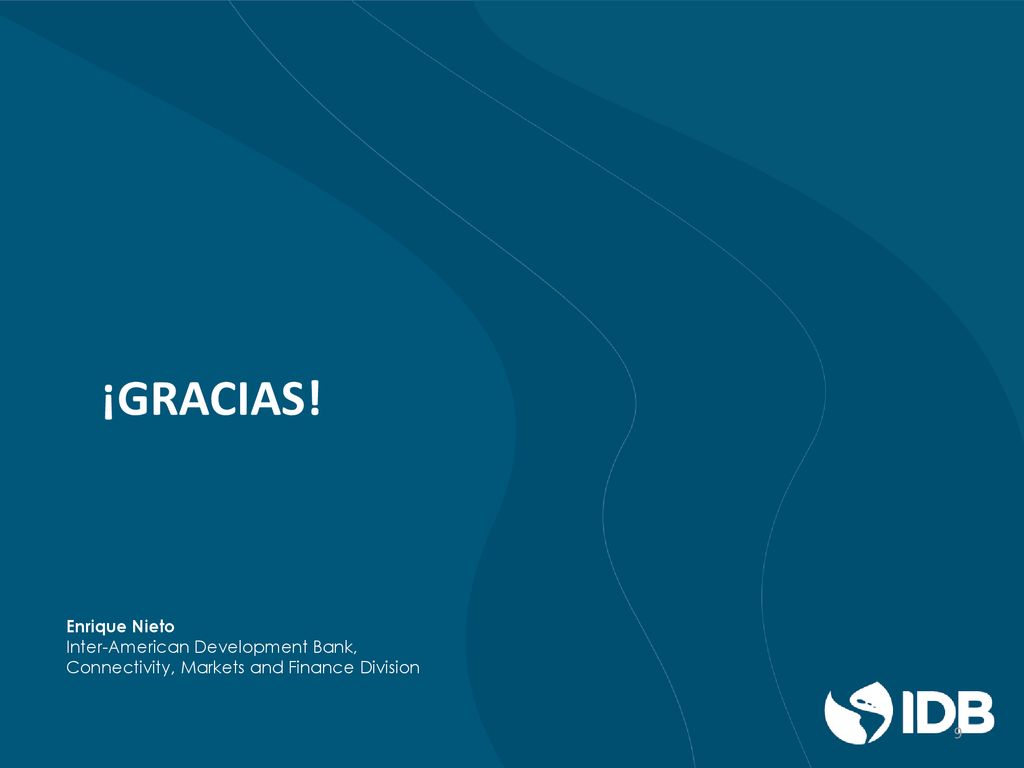 ¡GRACIAS!

Enrique Nieto
Inter-American Development Bank,
Connectivity, Markets and Finance Division

IDB

9